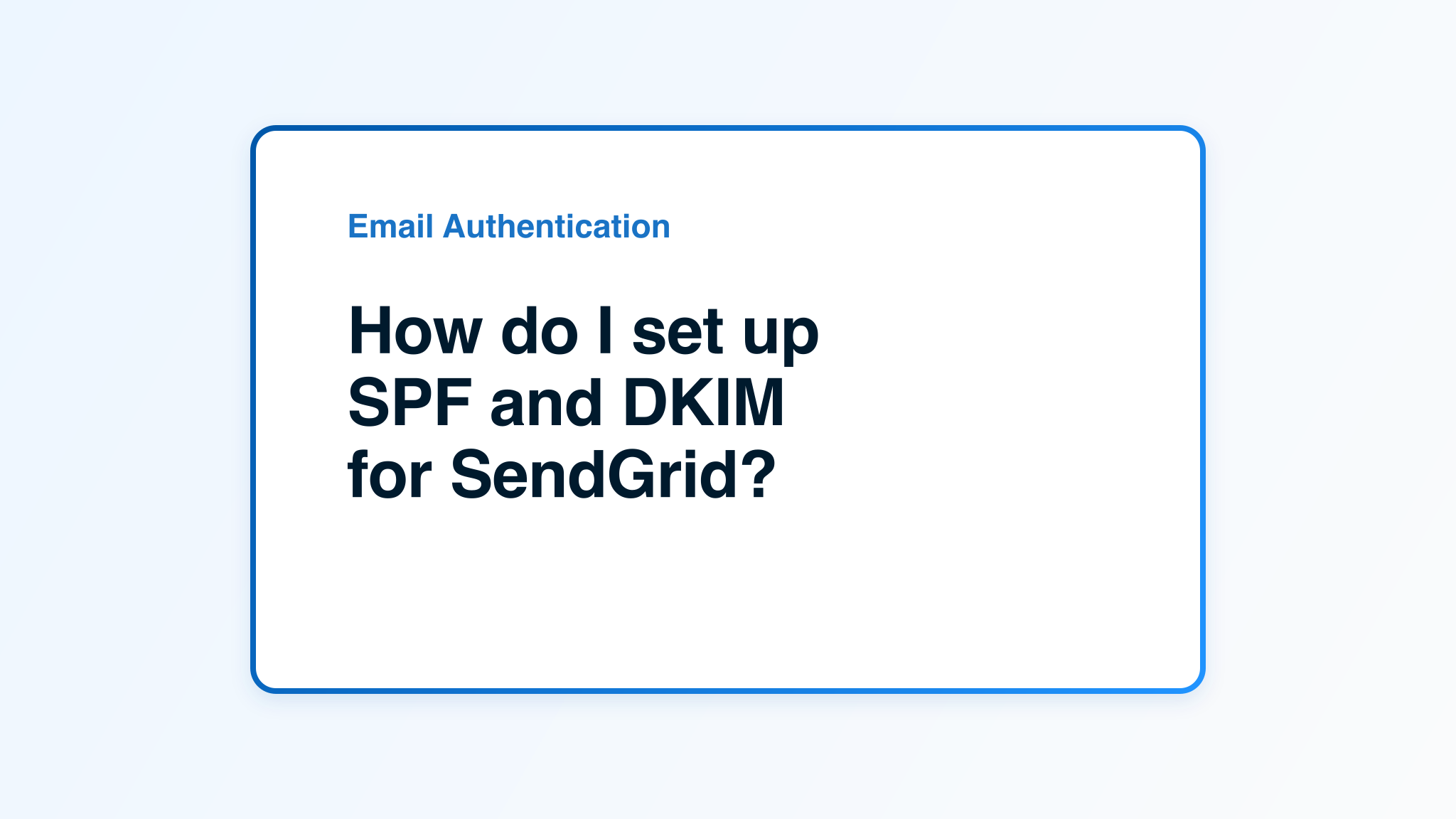 Email Authentication

How do I set up SPF and DKIM for SendGrid?